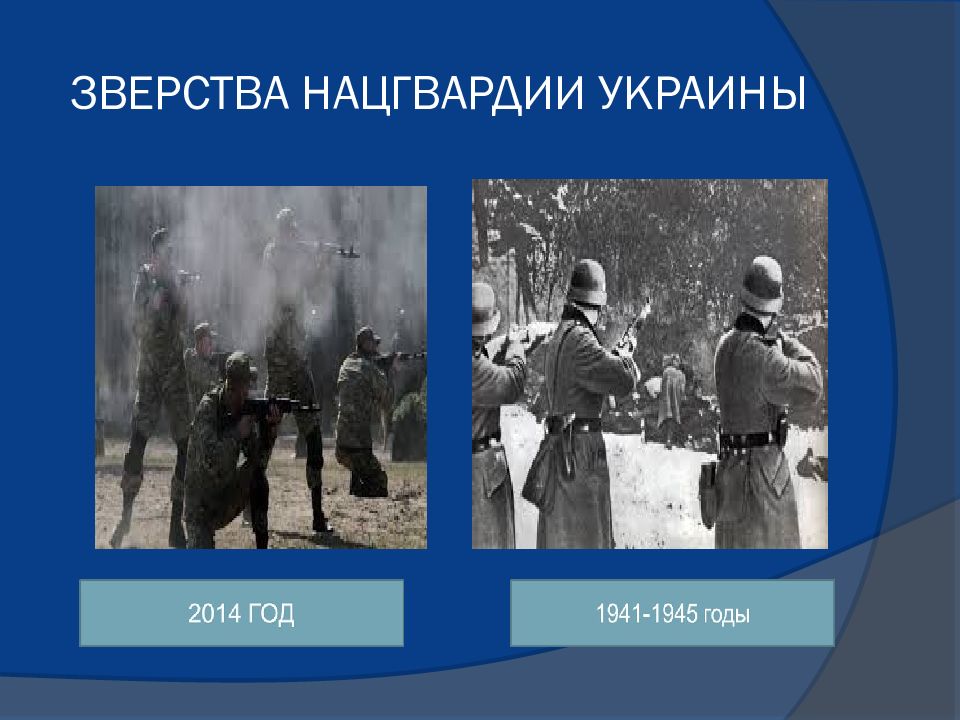 ЗВЕРСТВА НАЦГВАРДИИ УКРАИНЫ

2014 ГОД

1941-1945 годы